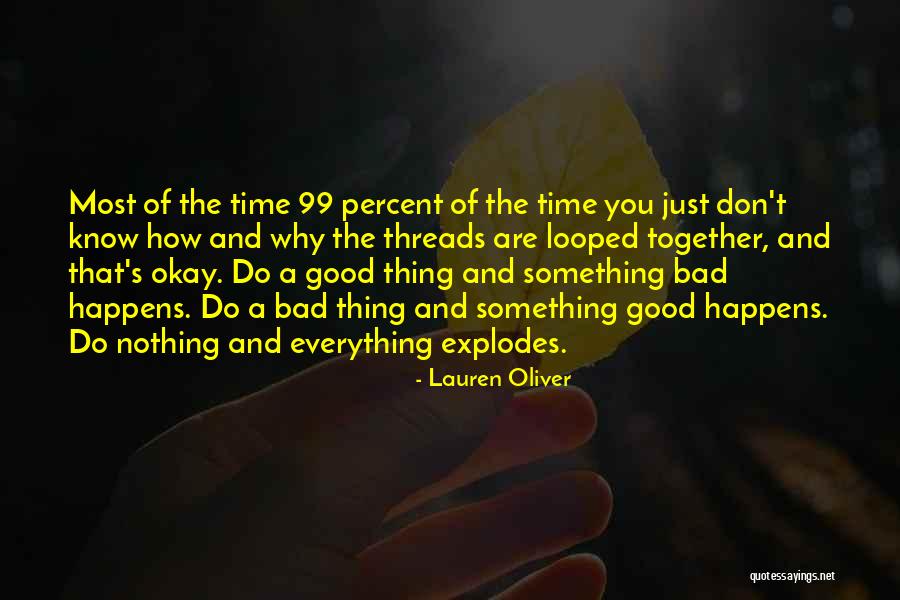 Most of the time 99 percent of the time you just don't know how and why the threads are looped together, and that's okay. Do a good thing and something bad happens. Do a bad thing and something good happens. Do nothing and everything explodes.

- Lauren Oliver

quotessayings.net